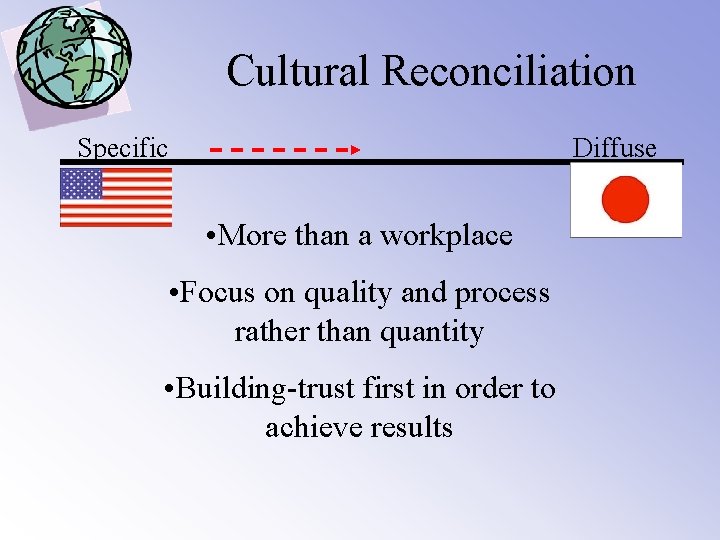 Cultural Reconciliation

Specific

Diffuse

•More than a workplace

•Focus on quality and process rather than quantity

•Building-trust first in order to achieve results